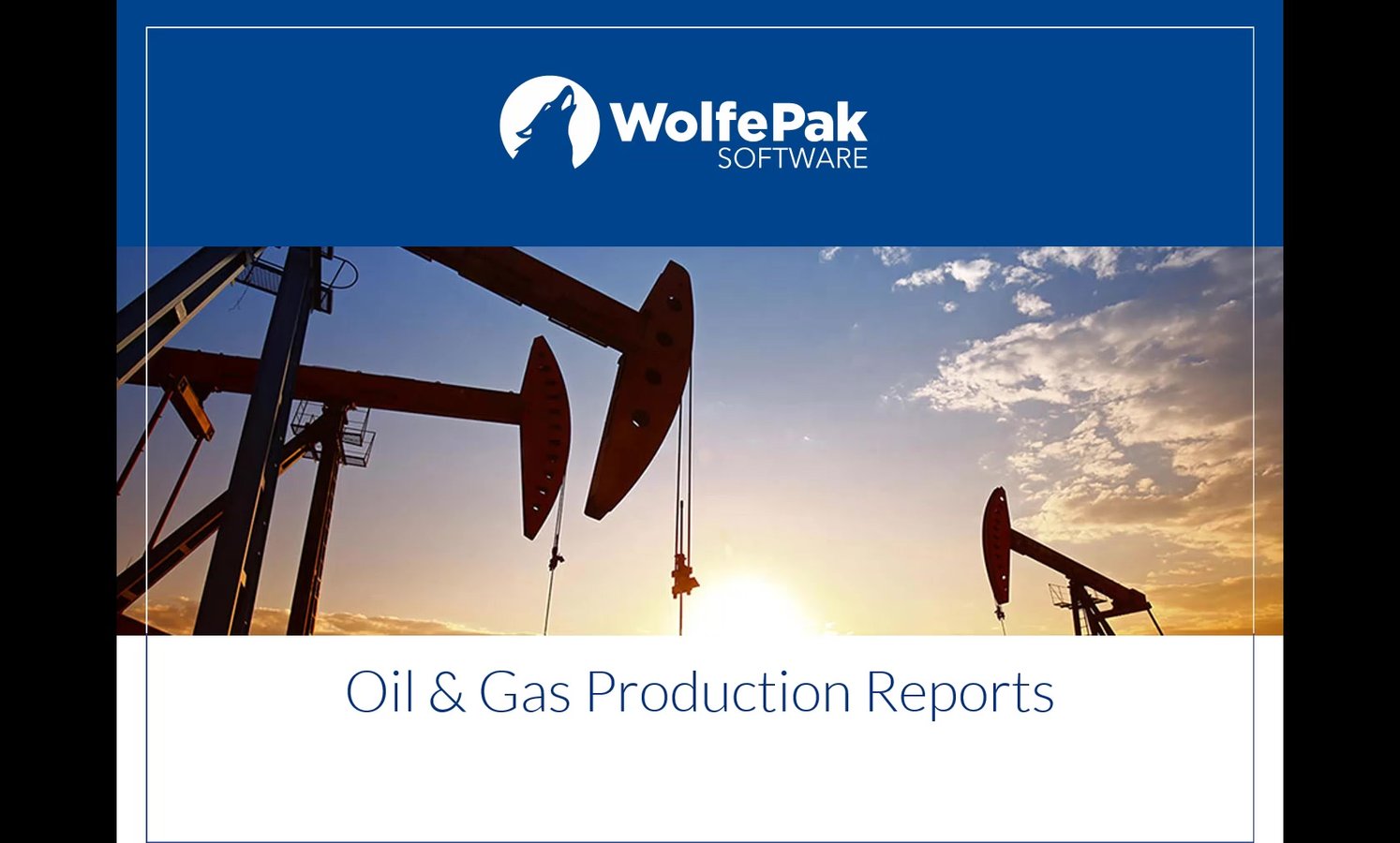 WolfePak
SOFTWARE

Oil & Gas Production Reports